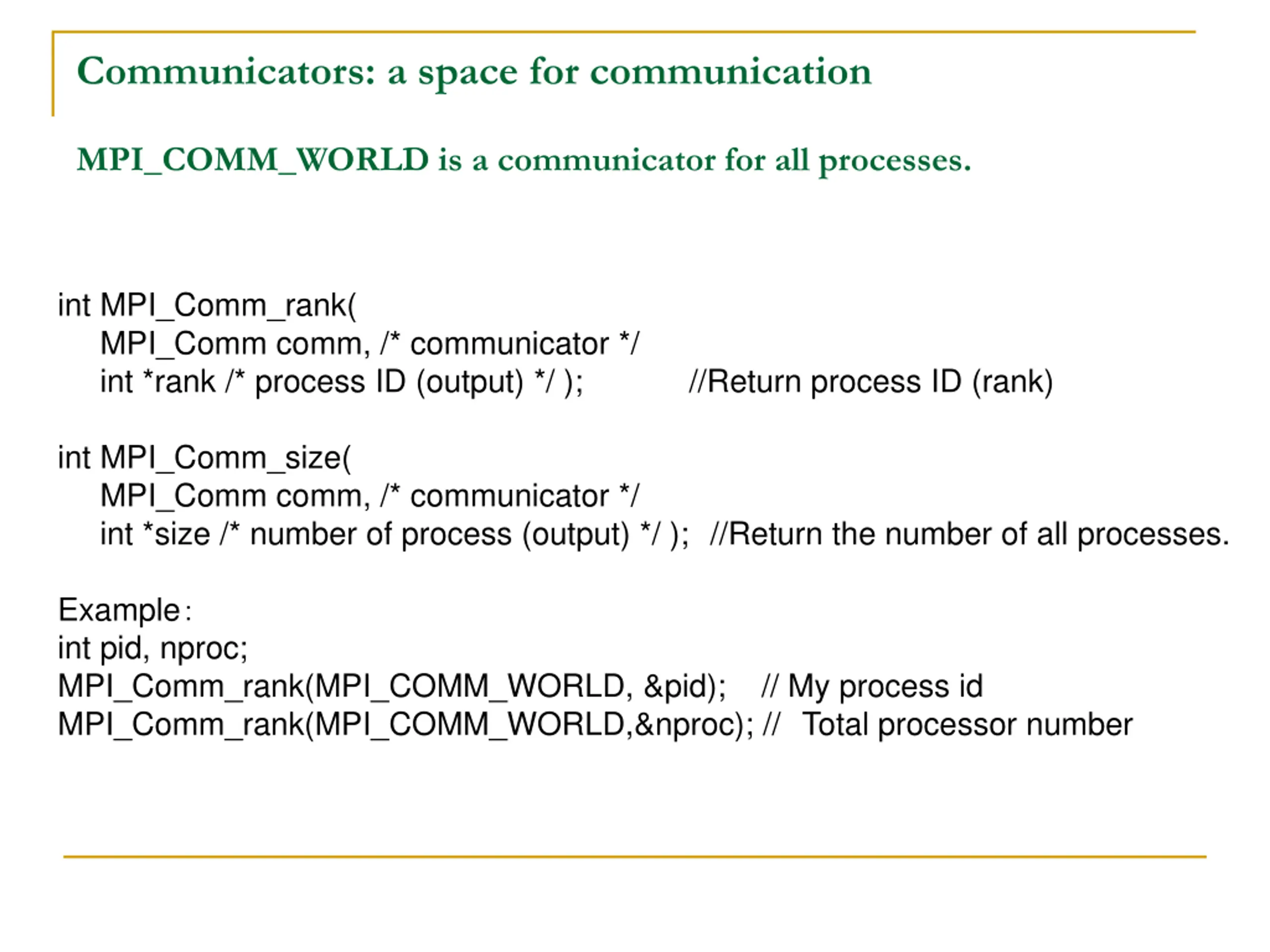 Communicators: a space for communication

MPI_COMM_WORLD is a communicator for all processes.

int MPI_Comm_rank(
MPI_Comm comm, /* communicator */
int *rank /* process ID (output) */ ); //Return process ID (rank)

int MPI_Comm_size(
MPI_Comm comm, /* communicator */
int *size /* number of process (output) */ ); //Return the number of all processes.

Example:
int pid, nproc;
MPI_Comm_rank(MPI_COMM_WORLD, &pid); // My process id
MPI_Comm_rank(MPI_COMM_WORLD,&nproc); // Total processor number